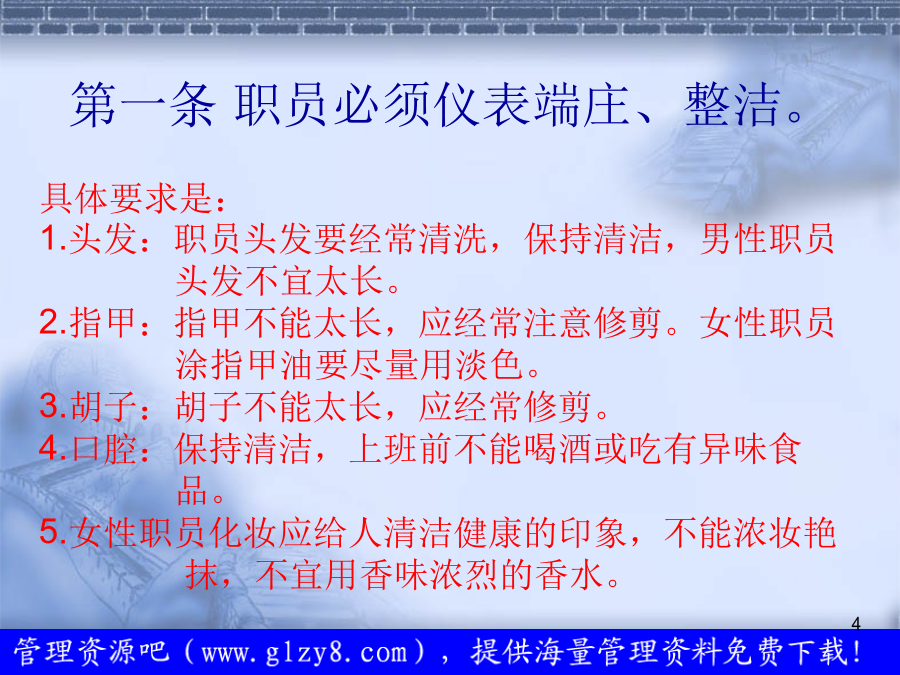 第一条 职员必须仪表端庄、整洁。

具体要求是：

1.头发：职员头发要经常清洗，保持清洁，男性职员头发不宜太长。

2.指甲：指甲不能太长，应经常注意修剪。女性职员涂指甲油要尽量用淡色。

3.胡子：胡子不能太长，应经常修剪。

4.口腔：保持清洁，上班前不能喝酒或吃有异味食品。

5.女性职员化妆应给人清洁健康的印象，不能浓妆艳抹，不宜用香味浓烈的香水。

4

管理资源吧（www.glzy8.com），提供海量管理资料免费下载！